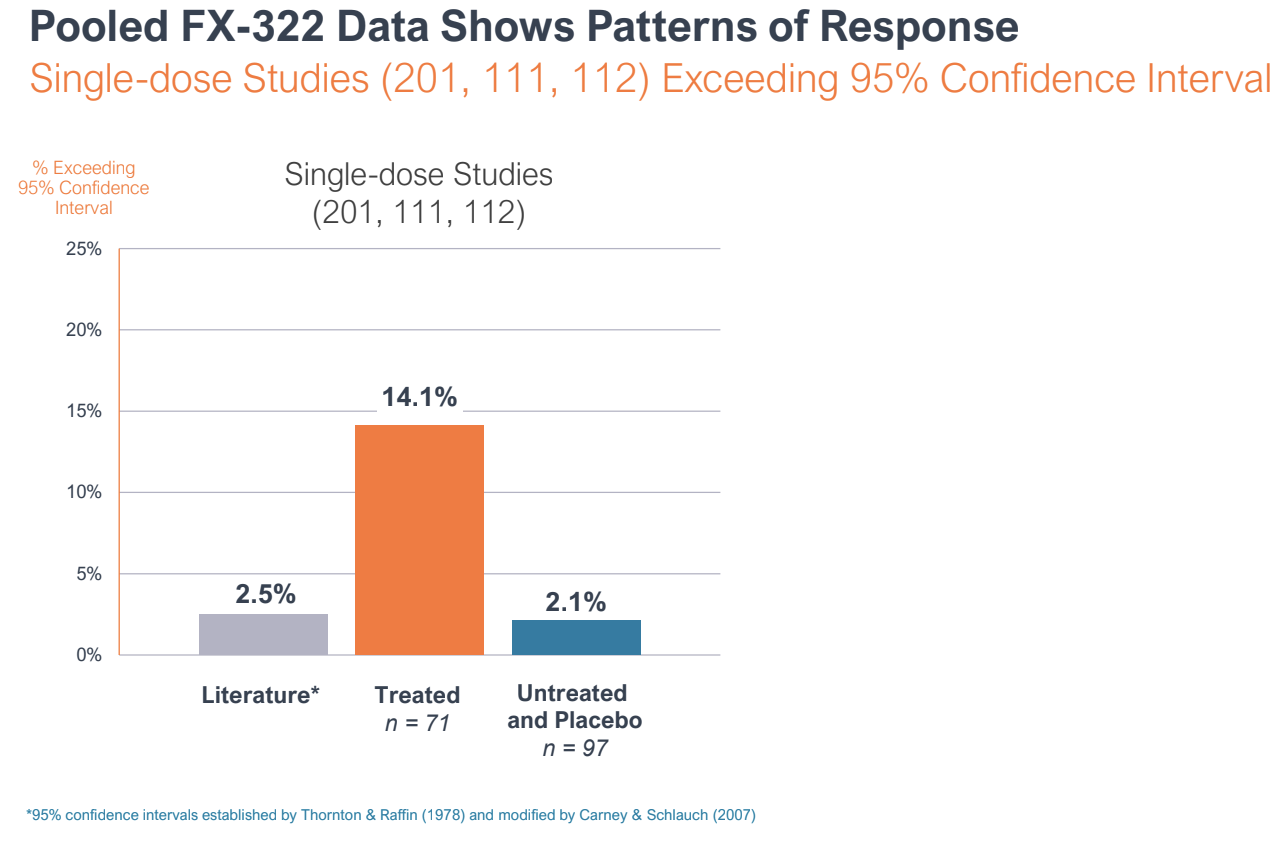 Pooled FX-322 Data Shows Patterns of Response

Single-dose Studies (201, 111, 112) Exceeding 95% Confidence Interval

% Exceeding 95% Confidence Interval

Single-dose Studies (201, 111, 112)

25%
20%
15%
10%
5%
0%

2.5%
14.1%
2.1%

Literature*

Treated
n = 71

Untreated and Placebo
n = 97

*95% confidence intervals established by Thornton & Raffin (1978) and modified by Carney & Schlauch (2007)